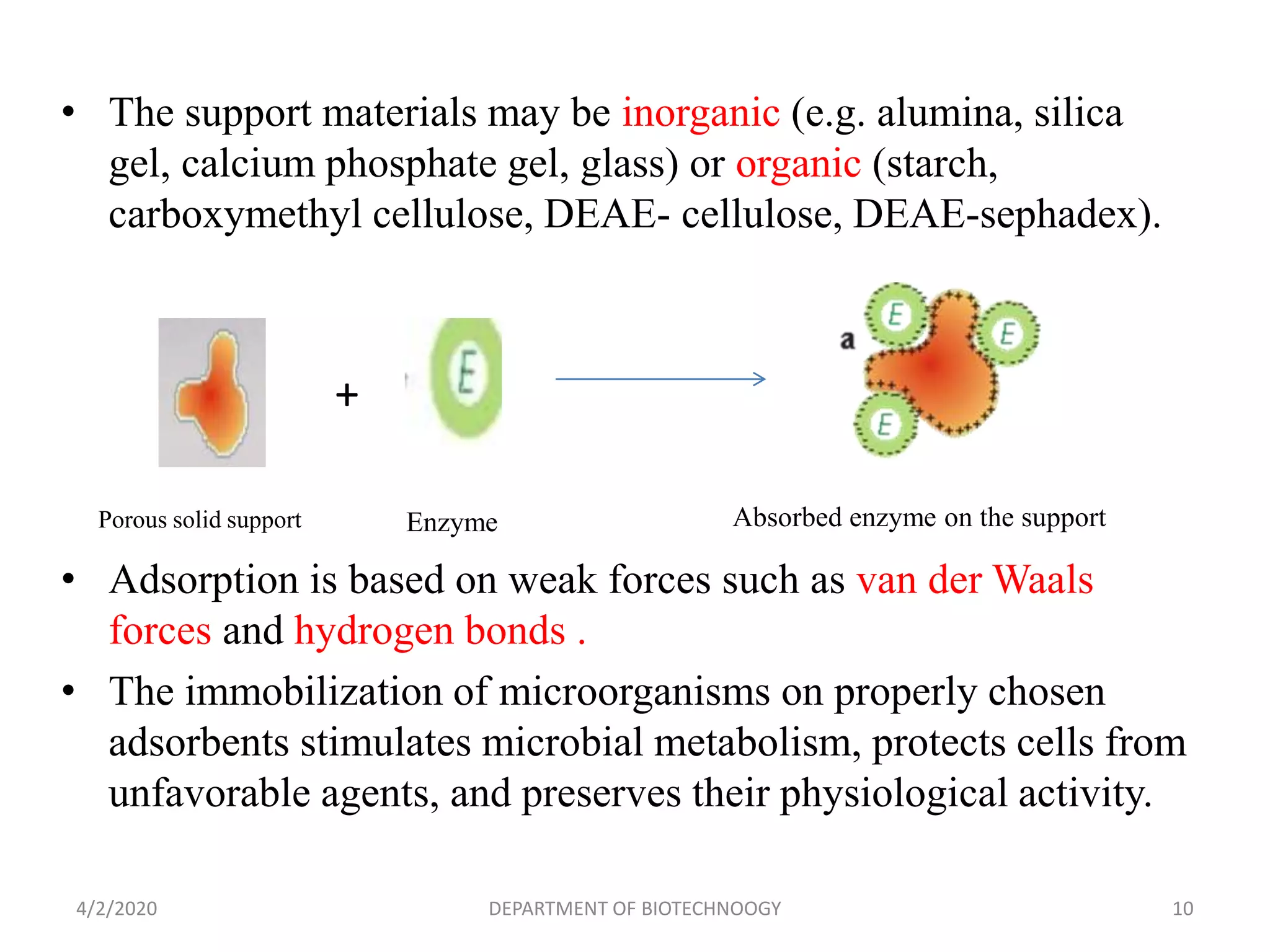 • The support materials may be inorganic (e.g. alumina, silica gel, calcium phosphate gel, glass) or organic (starch, carboxymethyl cellulose, DEAE- cellulose, DEAE-sephadex).

+

E

a

E

E

E

Porous solid support

Enzyme

Absorbed enzyme on the support

• Adsorption is based on weak forces such as van der Waals forces and hydrogen bonds .

• The immobilization of microorganisms on properly chosen adsorbents stimulates microbial metabolism, protects cells from unfavorable agents, and preserves their physiological activity.

4/2/2020

DEPARTMENT OF BIOTECHNOOGY

10